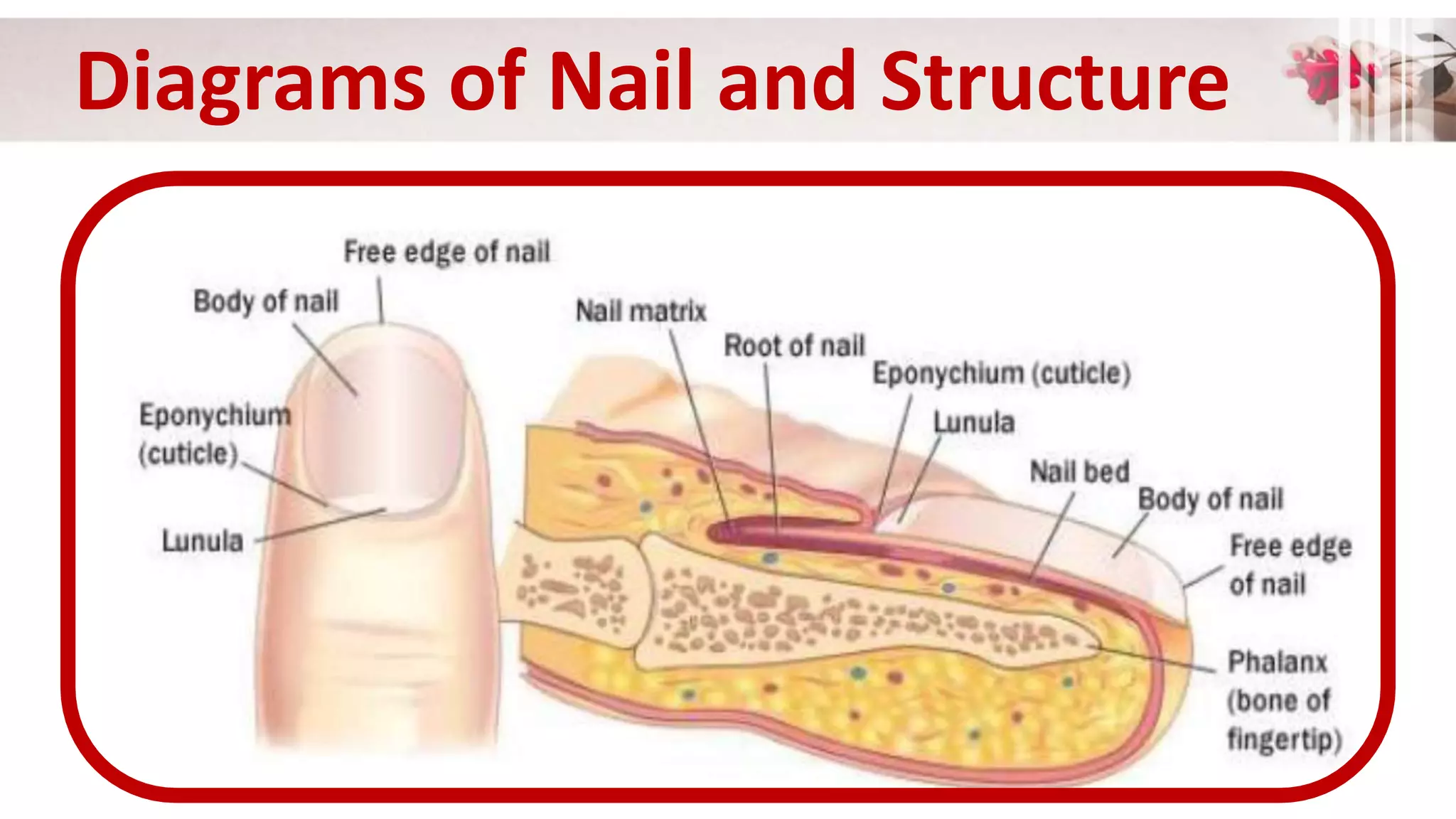 Diagrams of Nail and Structure

Free edge of nail

Body of nail

Eponychium (cuticle)

Lunula

Nail matrix

Root of nail

Eponychium (cuticle)

Lunula

Nail bed

Body of nail

Free edge of nail

Phalanx (bone of fingertip)